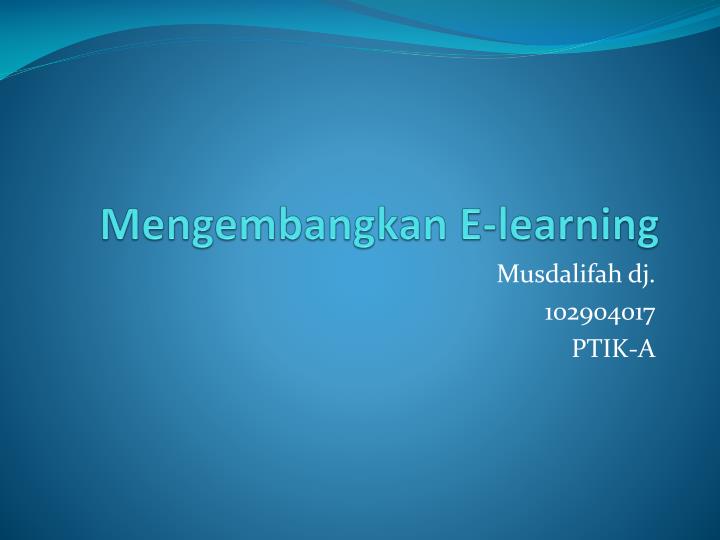 Mengembangkan E-learning

Musdalifah dj.
102904017
PTIK-A